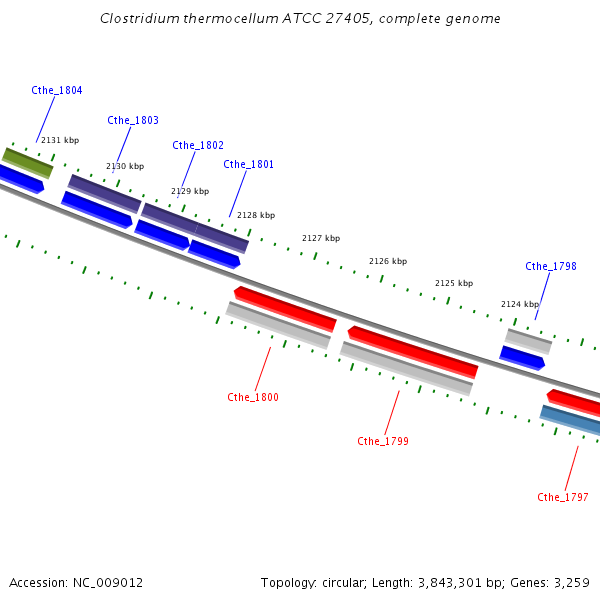 Clostridium thermocellum ATCC 27405, complete genome

Cthe_1804
2131 kbp
Cthe_1803
2130 kbp
Cthe_1802
2129 kbp
Cthe_1801
2128 kbp
2127 kbp
2126 kbp
2125 kbp
Cthe_1798
2124 kbp
Cthe_1800
Cthe_1799
Cthe_1797

Accession: NC_009012

Topology: circular; Length: 3,843,301 bp; Genes: 3,259